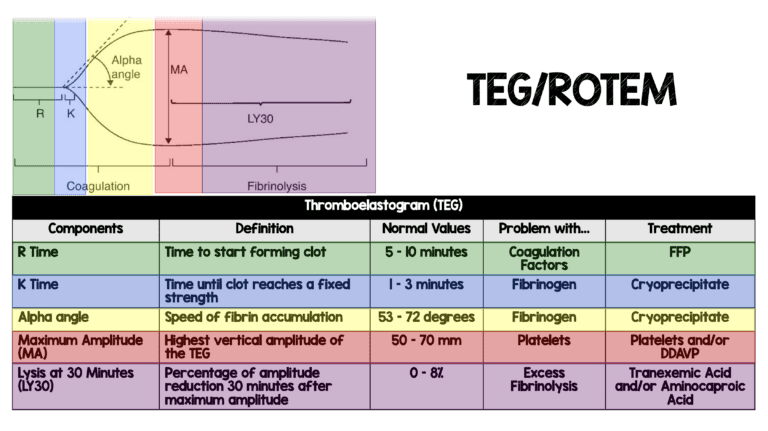 Alpha angle

MA

R

K

LY30

Coagulation

Fibrinolysis

TEG/ROTEM

Thromboelastogram (TEG)

| Components | Definition | Normal Values | Problem with... | Treatment |
|---|---|---|---|---|
| R Time | Time to start forming clot | 5 - 10 minutes | Coagulation Factors | FFP |
| K Time | Time until clot reaches a fixed strength | 1 - 3 minutes | Fibrinogen | Cryoprecipitate |
| Alpha angle | Speed of fibrin accumulation | 53 - 72 degrees | Fibrinogen | Cryoprecipitate |
| Maximum Amplitude (MA) | Highest vertical amplitude of the TEG | 50 - 70 mm | Platelets | Platelets and/or DDAVP |
| Lysis at 30 Minutes (LY30) | Percentage of amplitude reduction 30 minutes after maximum amplitude | 0 - 8% | Excess Fibrinolysis | Tranexemic Acid and/or Aminocaproic Acid |